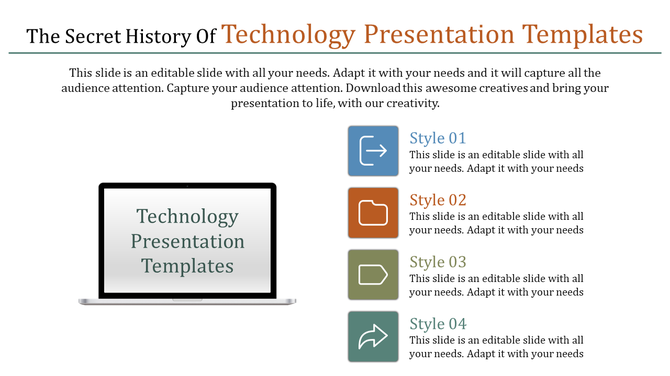 The Secret History Of Technology Presentation Templates

This slide is an editable slide with all your needs. Adapt it with your needs and it will capture all the audience attention. Capture your audience attention. Download this awesome creatives and bring your presentation to life, with our creativity.

Technology Presentation Templates

Style 01
This slide is an editable slide with all your needs. Adapt it with your needs

Style 02
This slide is an editable slide with all your needs. Adapt it with your needs

Style 03
This slide is an editable slide with all your needs. Adapt it with your needs

Style 04
This slide is an editable slide with all your needs. Adapt it with your needs